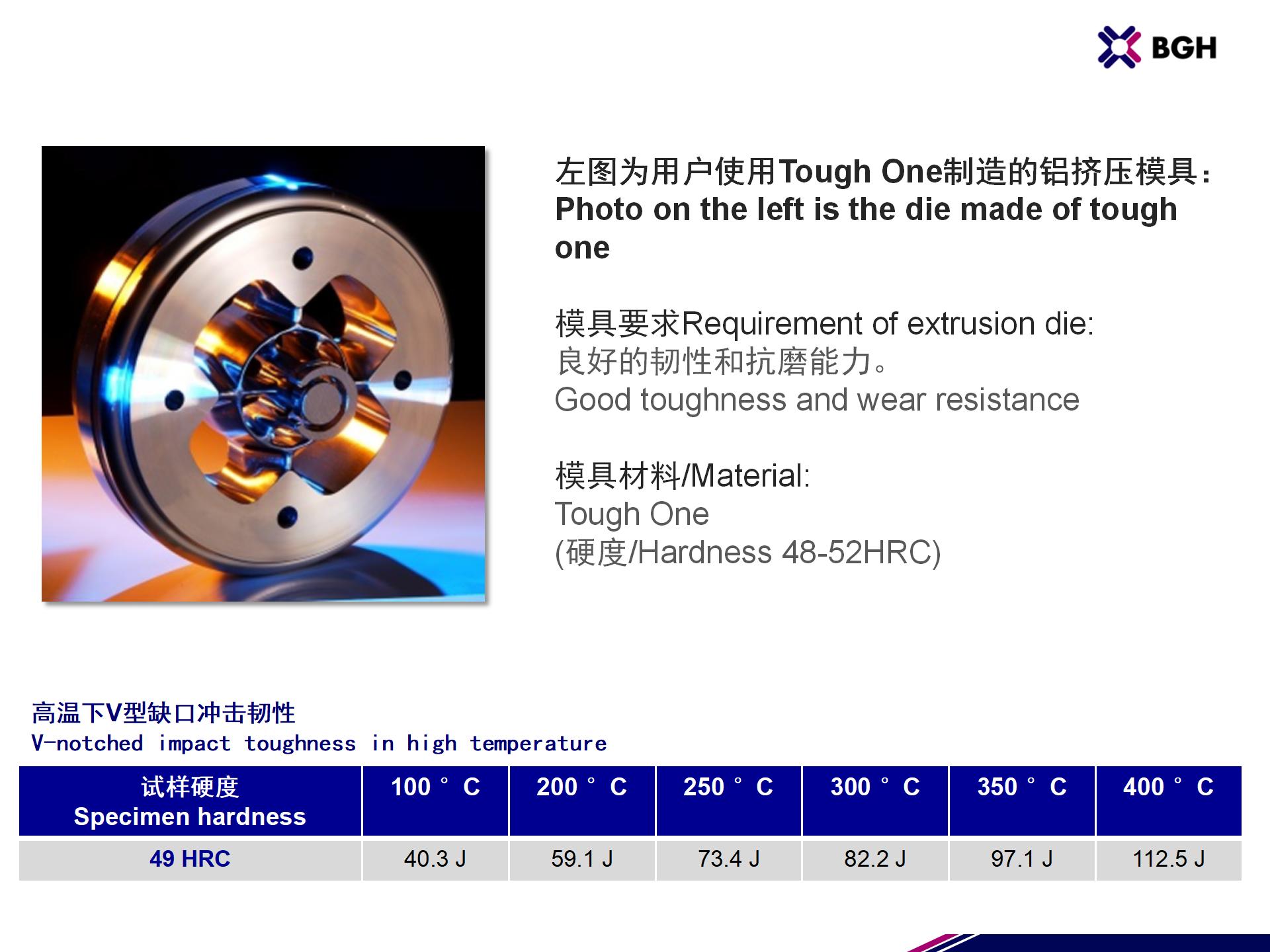 BGH

左图为用户使用Tough One制造的铝挤压模具:
Photo on the left is the die made of tough one

模具要求Requirement of extrusion die:
良好的韧性和抗磨能力。
Good toughness and wear resistance

模具材料/Material:
Tough One
(硬度/Hardness 48-52HRC)

高温下V型缺口冲击韧性
V-notched impact toughness in high temperature

| 试样硬度 Specimen hardness | 100 ° C | 200 ° C | 250 ° C | 300 ° C | 350 ° C | 400 ° C |
|---|---|---|---|---|---|---|
| 49 HRC | 40.3 J | 59.1 J | 73.4 J | 82.2 J | 97.1 J | 112.5 J |